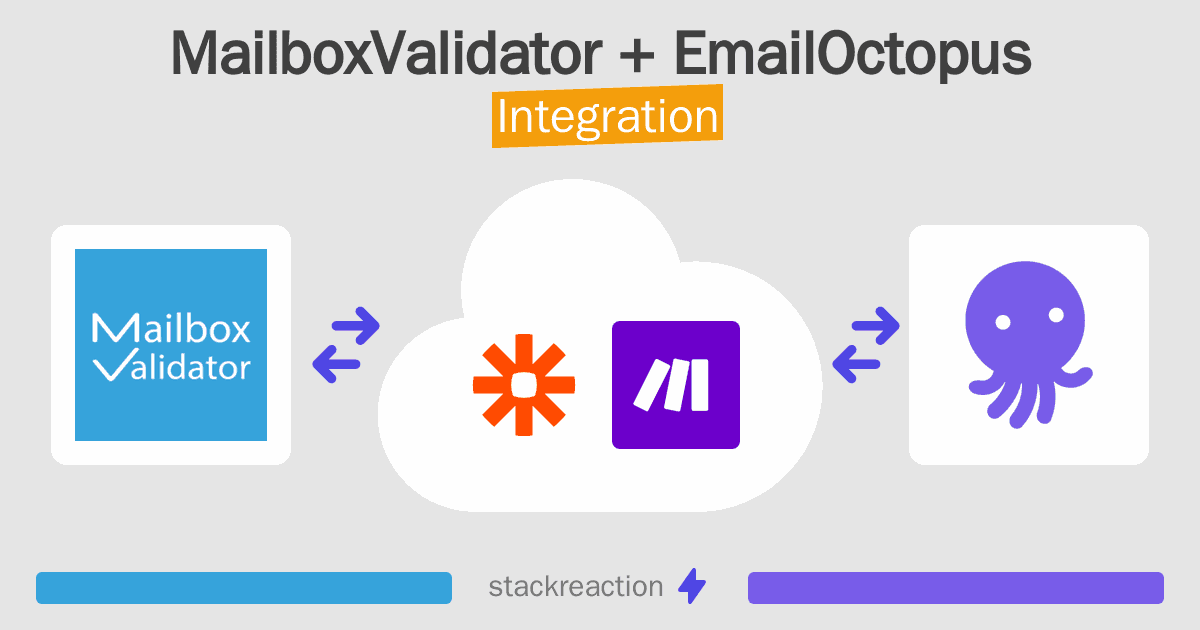 MailboxValidator + EmailOctopus
Integration

Mailbox
Validator

stackreaction